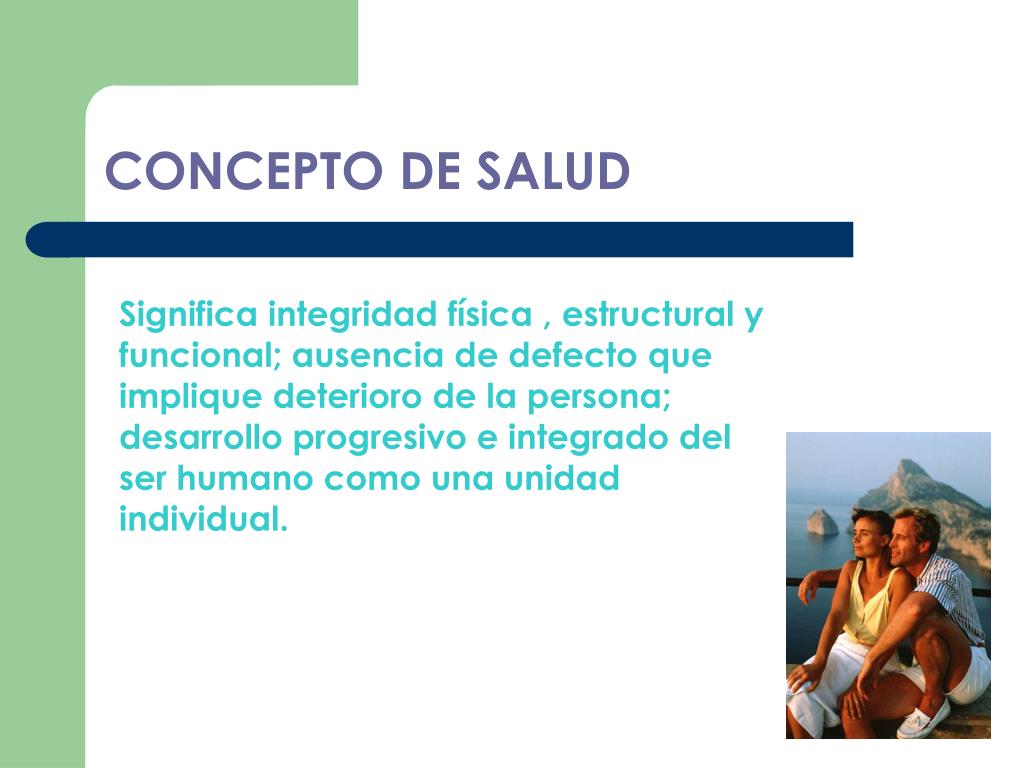 CONCEPTO DE SALUD

Significa integridad física , estructural y funcional; ausencia de defecto que implique deterioro de la persona; desarrollo progresivo e integrado del ser humano como una unidad individual.